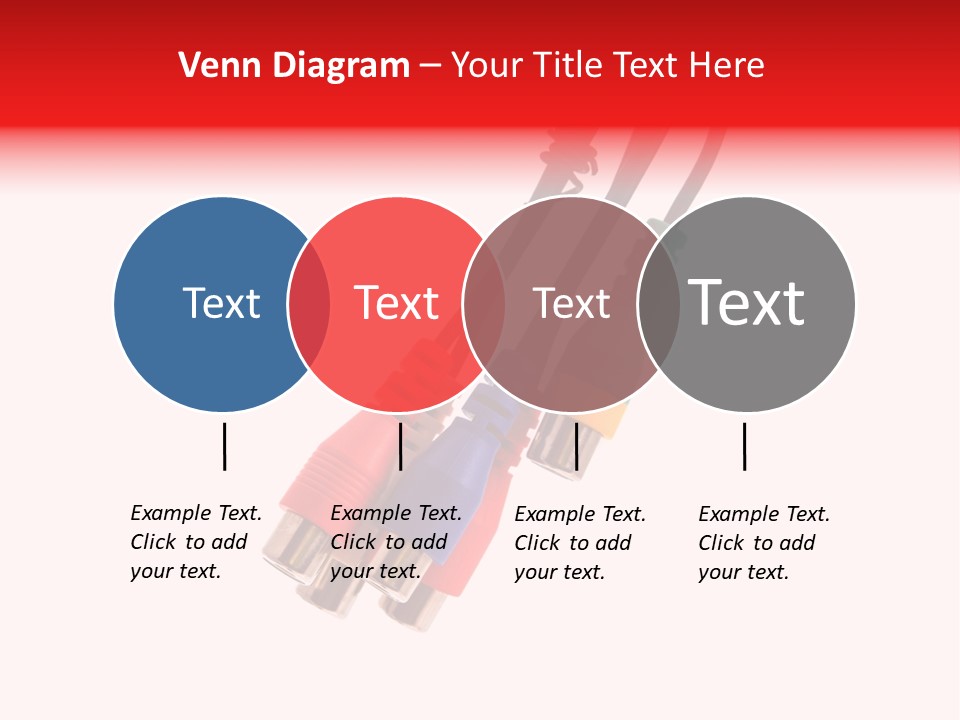 Venn Diagram – Your Title Text Here

Text

Text

Text

Text

Example Text. Click to add your text.

Example Text. Click to add your text.

Example Text. Click to add your text.

Example Text. Click to add your text.